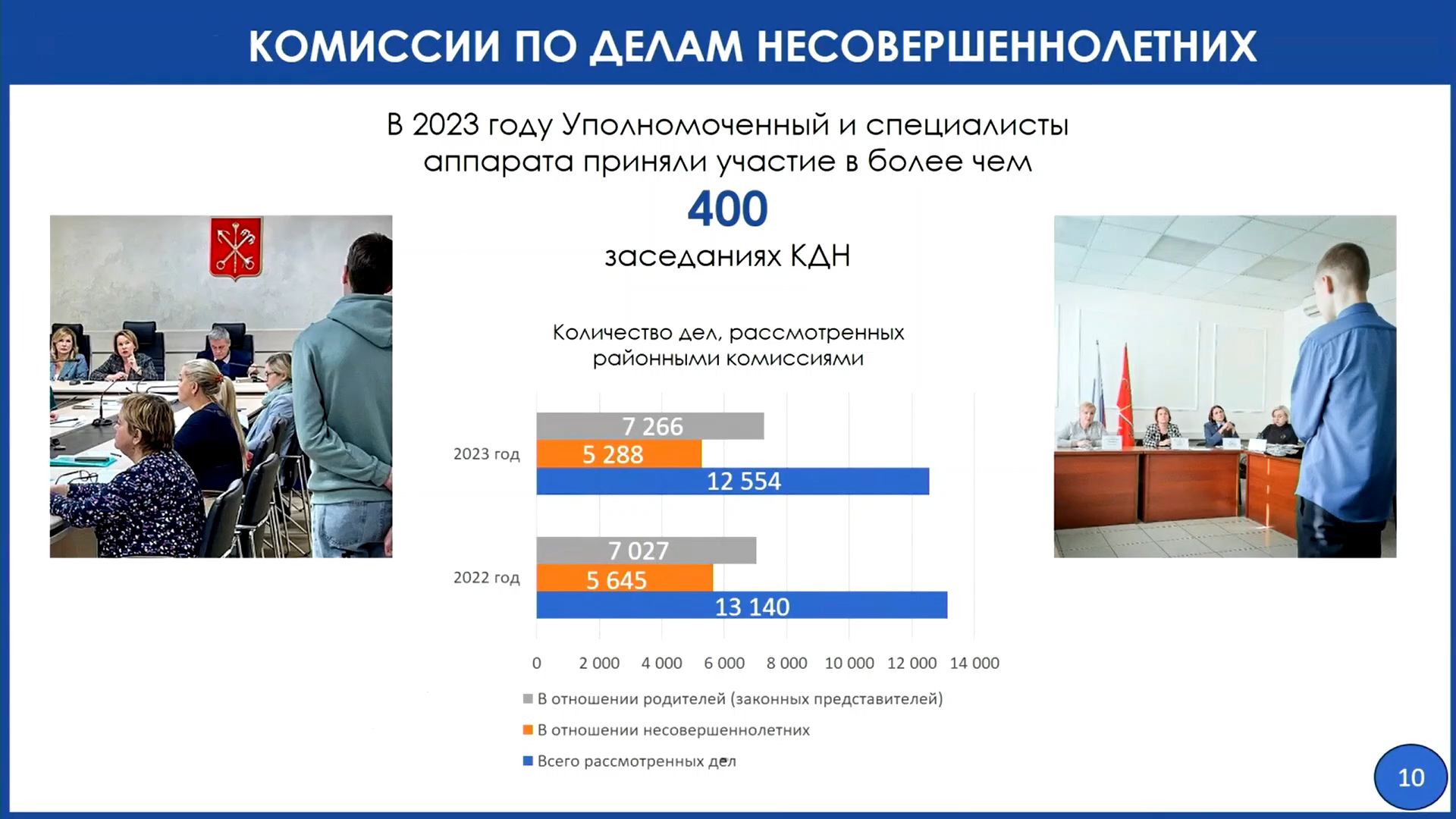 КОМИССИИ ПО ДЕЛАМ НЕСОВЕРШЕННОЛЕТНИХ

В 2023 году Уполномоченный и специалисты аппарата приняли участие в более чем

400

заседаниях КДН

Количество дел, рассмотренных районными комиссиями

2023 год
7 266
5 288
12 554

2022 год
7 027
5 645
13 140

0 2 000 4 000 6 000 8 000 10 000 12 000 14 000

В отношении родителей (законных представителей)
В отношении несовершеннолетних
Всего рассмотренных дел

10